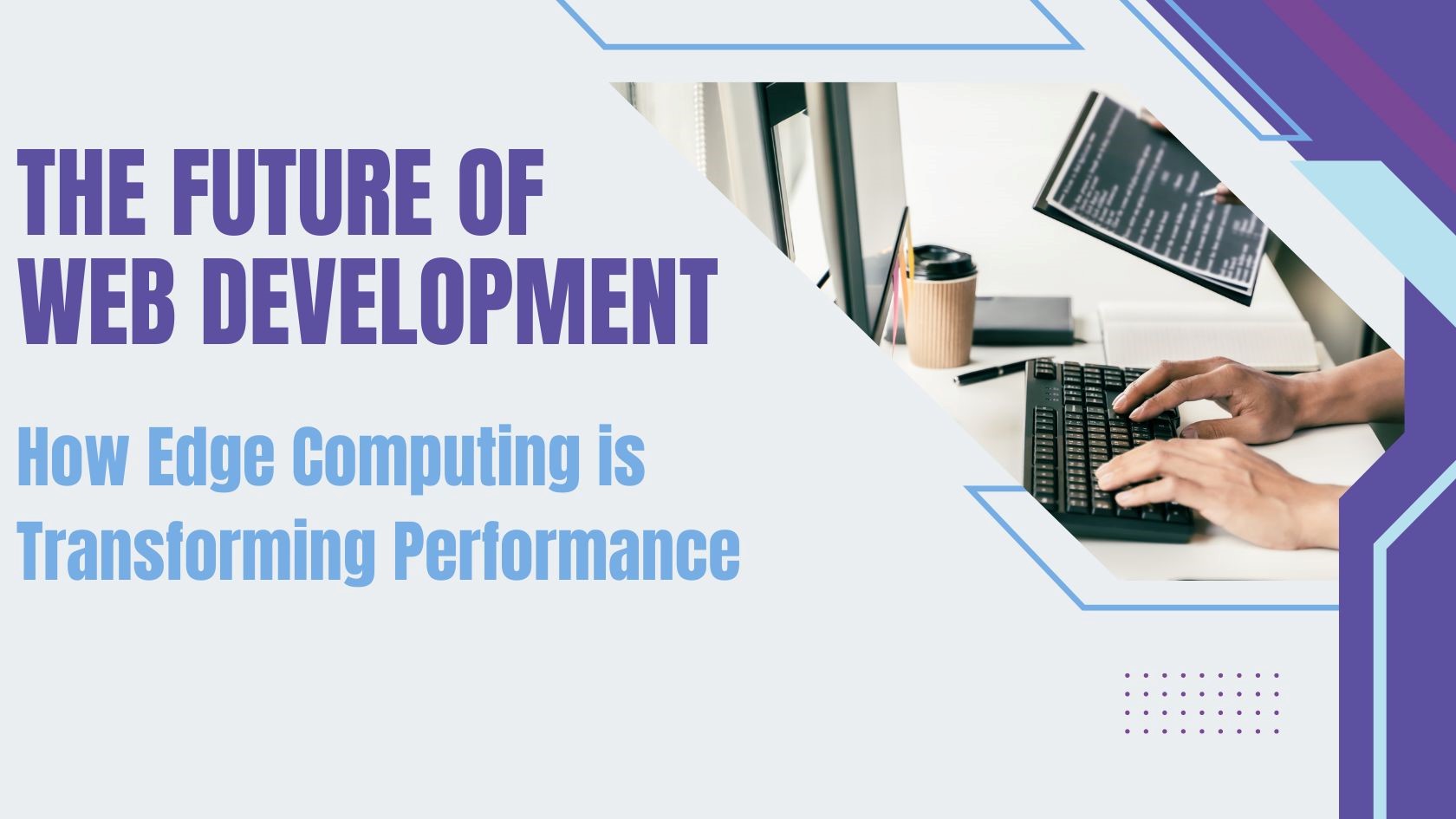 THE FUTURE OF WEB DEVELOPMENT

How Edge Computing is Transforming Performance